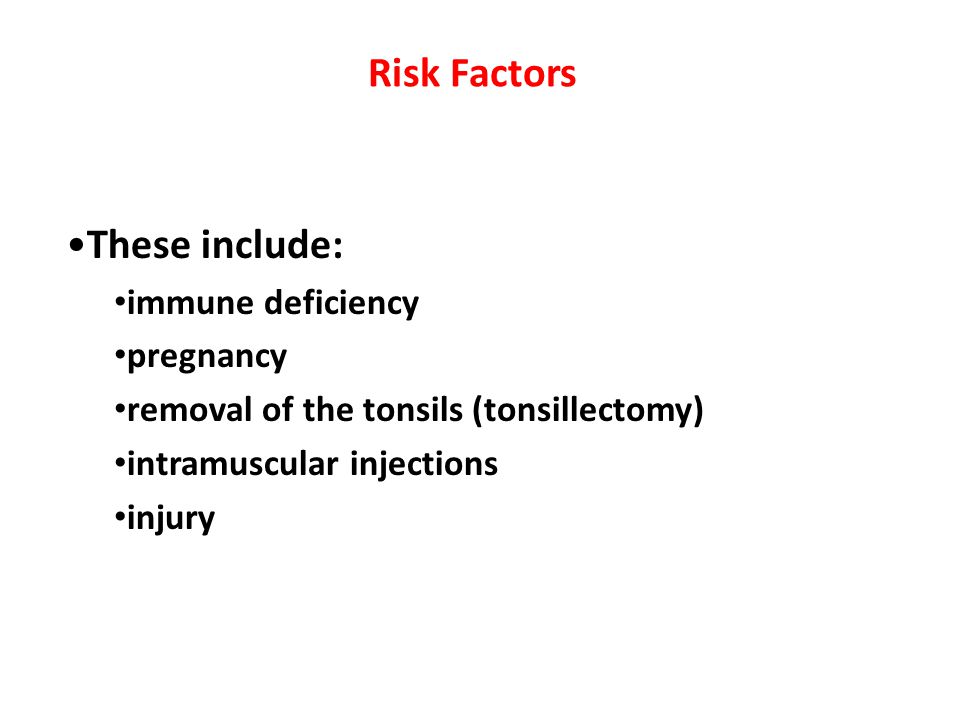 Risk Factors

•These include:
•immune deficiency
•pregnancy
•removal of the tonsils (tonsillectomy)
•intramuscular injections
•injury